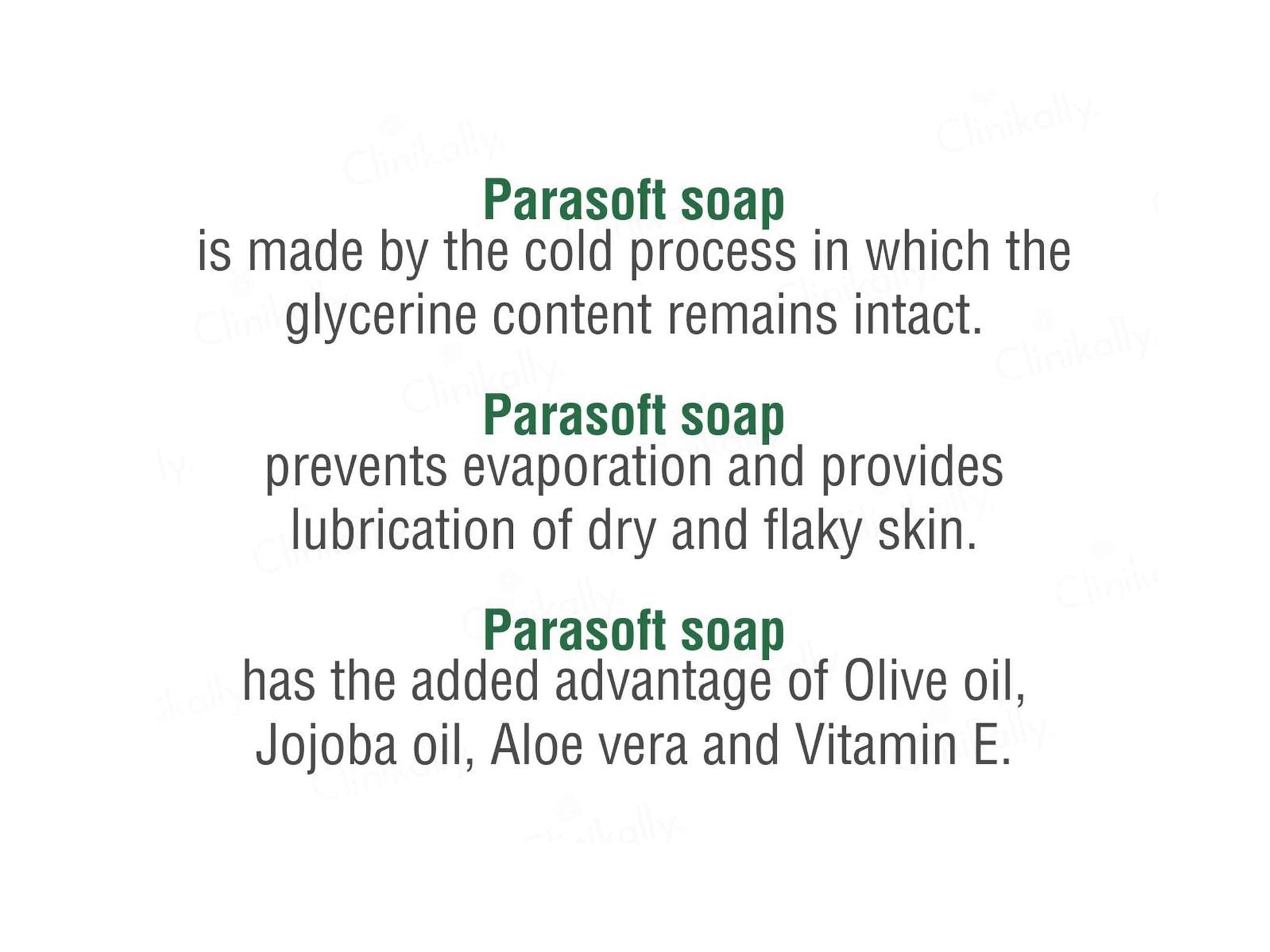 Parasoft soap
is made by the cold process in which the glycerine content remains intact.

Parasoft soap
prevents evaporation and provides lubrication of dry and flaky skin.

Parasoft soap
has the added advantage of Olive oil, Jojoba oil, Aloe vera and Vitamin E.

Clinikally